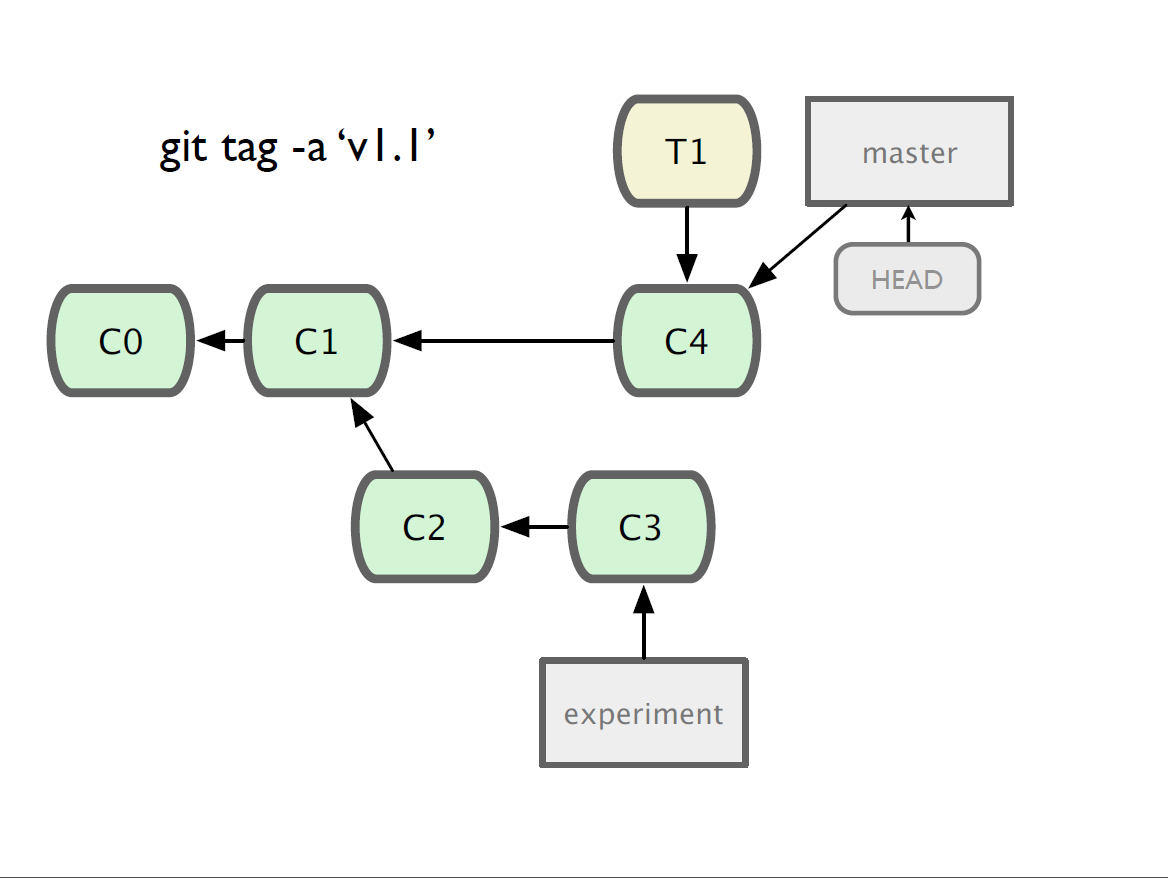 git tag -a ‘v1.1’

T1

master

HEAD

C0

C1

C4

C2

C3

experiment